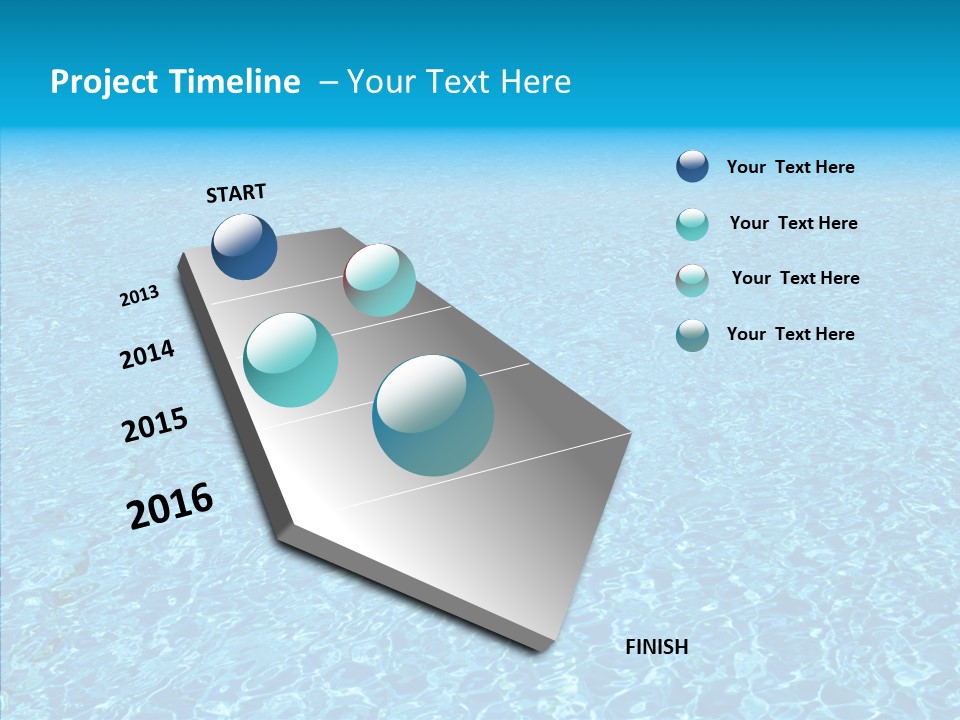 Project Timeline – Your Text Here

START

2013

2014

2015

2016

FINISH

Your Text Here

Your Text Here

Your Text Here

Your Text Here